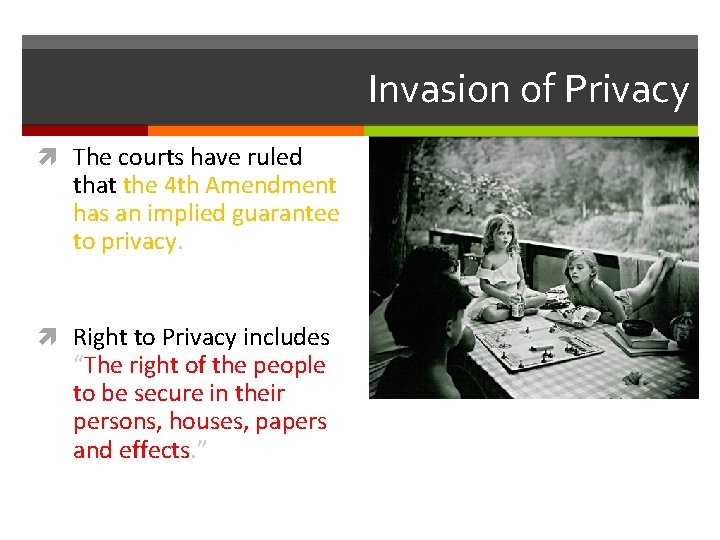 Invasion of Privacy

The courts have ruled that the 4th Amendment has an implied guarantee to privacy.

Right to Privacy includes "The right of the people to be secure in their persons, houses, papers and effects."